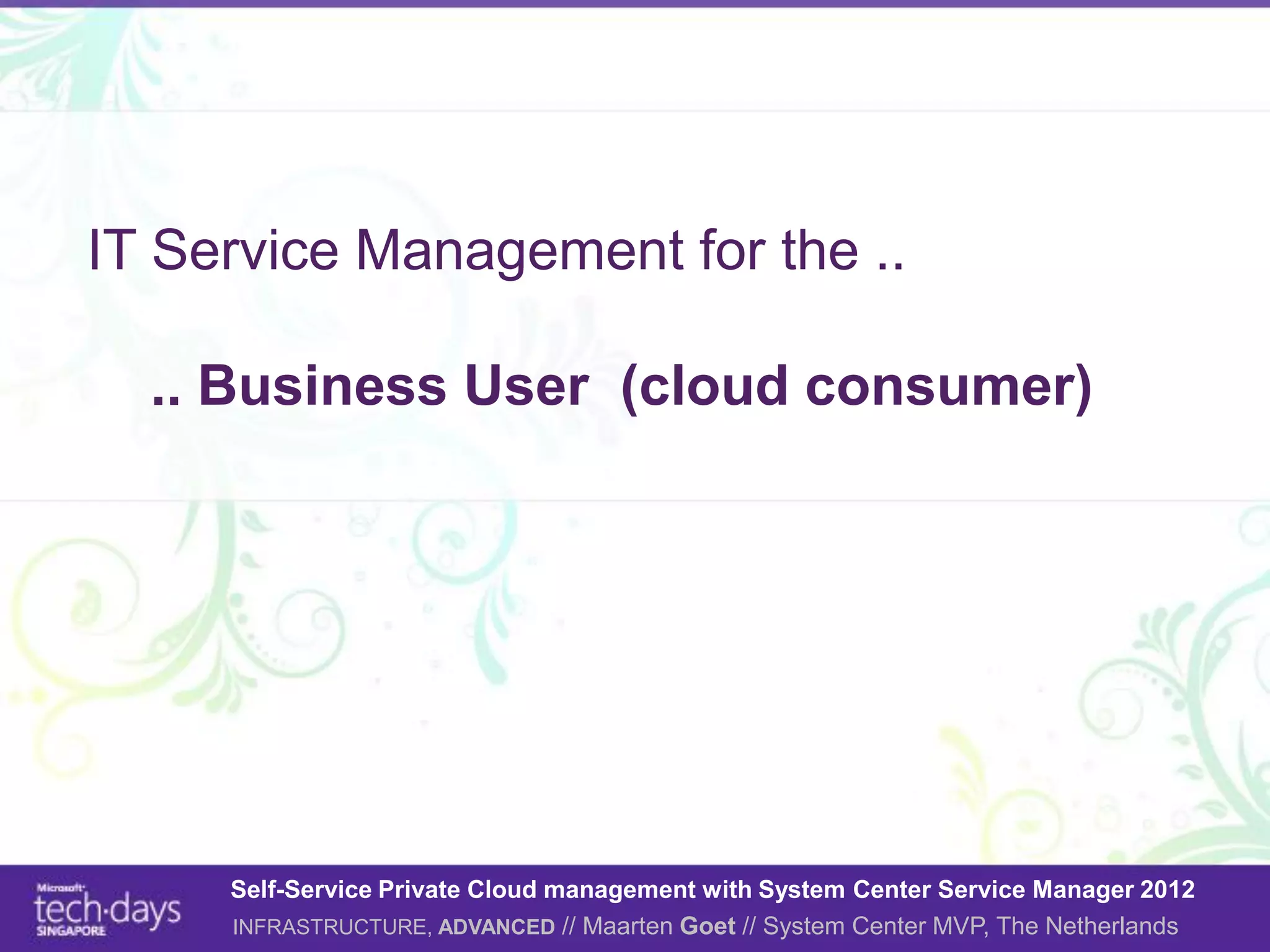 IT Service Management for the ..

.. Business User (cloud consumer)

Microsoft tech·days SINGAPORE

Self-Service Private Cloud management with System Center Service Manager 2012

INFRASTRUCTURE, ADVANCED // Maarten Goet // System Center MVP, The Netherlands